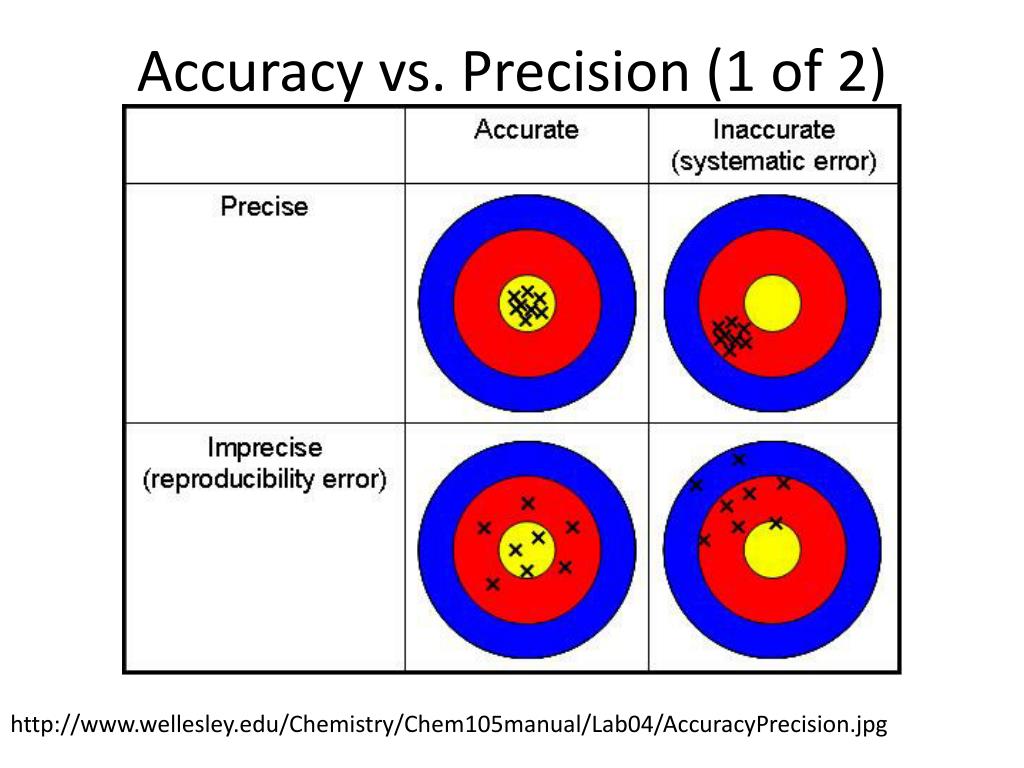 Accuracy vs. Precision (1 of 2)

| | Accurate | Inaccurate (systematic error) |
|---|---|---|
| Precise | | |
| Imprecise (reproducibility error) | | |

http://www.wellesley.edu/Chemistry/Chem105manual/Lab04/AccuracyPrecision.jpg